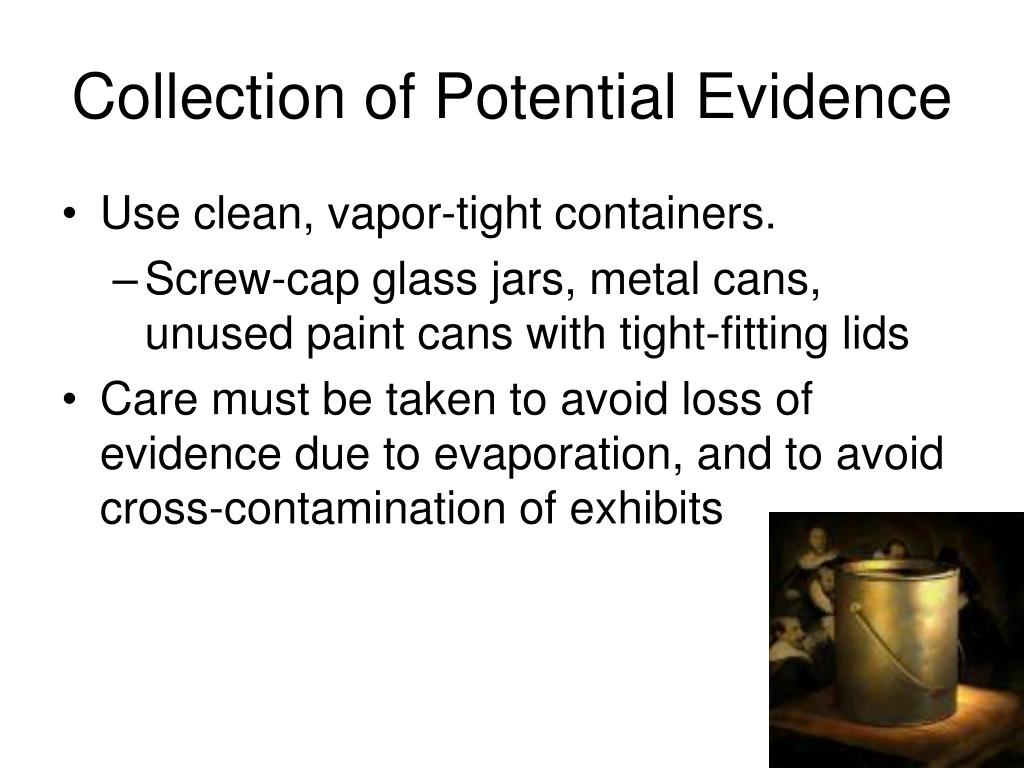 Collection of Potential Evidence

• Use clean, vapor-tight containers.
– Screw-cap glass jars, metal cans, unused paint cans with tight-fitting lids
• Care must be taken to avoid loss of evidence due to evaporation, and to avoid cross-contamination of exhibits